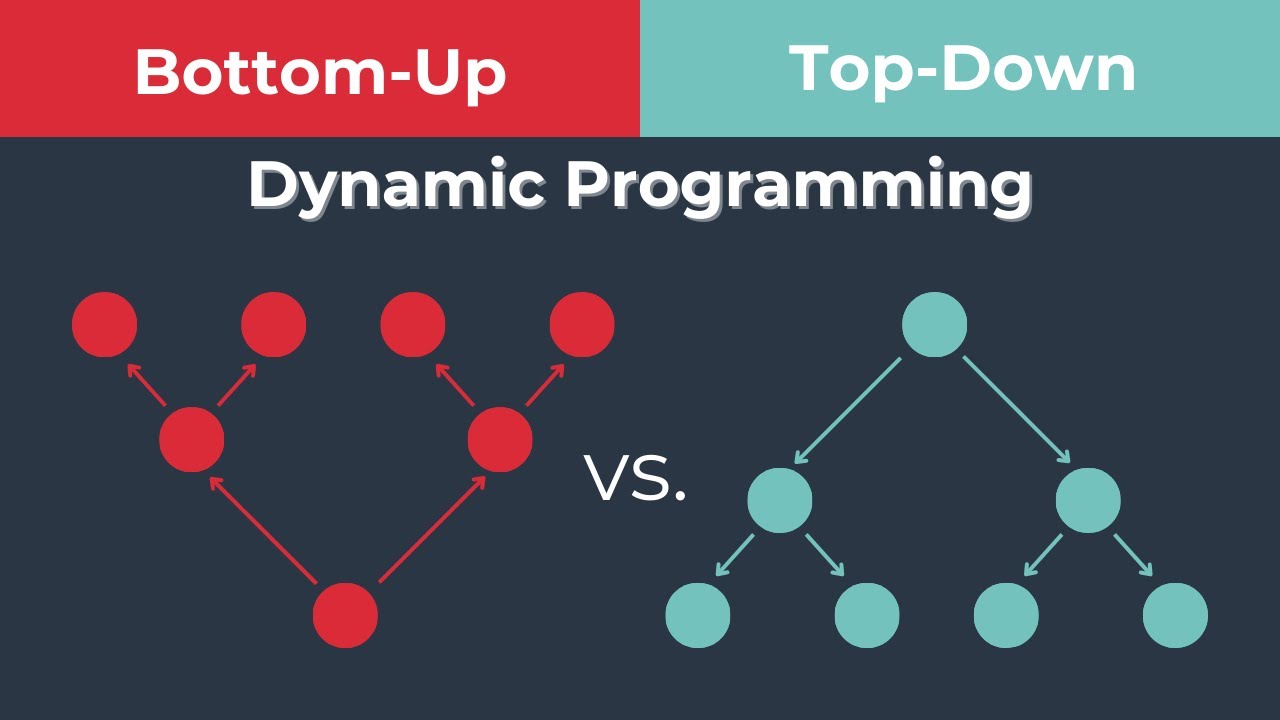 Bottom-Up

Top-Down

Dynamic Programming

VS.